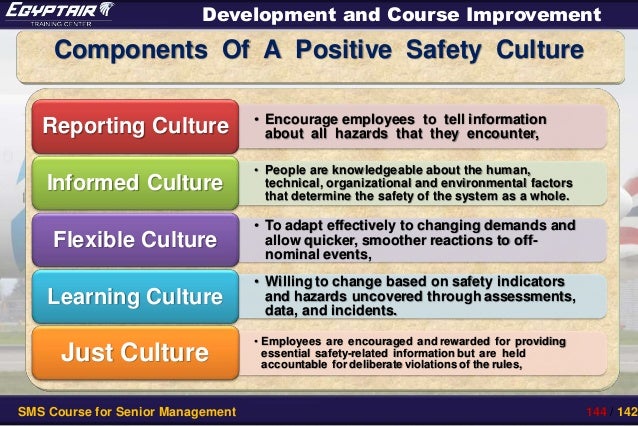 EGYPTAIR
TRAINING CENTER

Development and Course Improvement

Components Of A Positive Safety Culture

Reporting Culture

• Encourage employees to tell information about all hazards that they encounter,

Informed Culture

• People are knowledgeable about the human, technical, organizational and environmental factors that determine the safety of the system as a whole.

Flexible Culture

• To adapt effectively to changing demands and allow quicker, smoother reactions to off-nominal events,

Learning Culture

• Willing to change based on safety indicators and hazards uncovered through assessments, data, and incidents.

Just Culture

• Employees are encouraged and rewarded for providing essential safety-related information but are held accountable for deliberate violations of the rules,

SMS Course for Senior Management

144 / 142